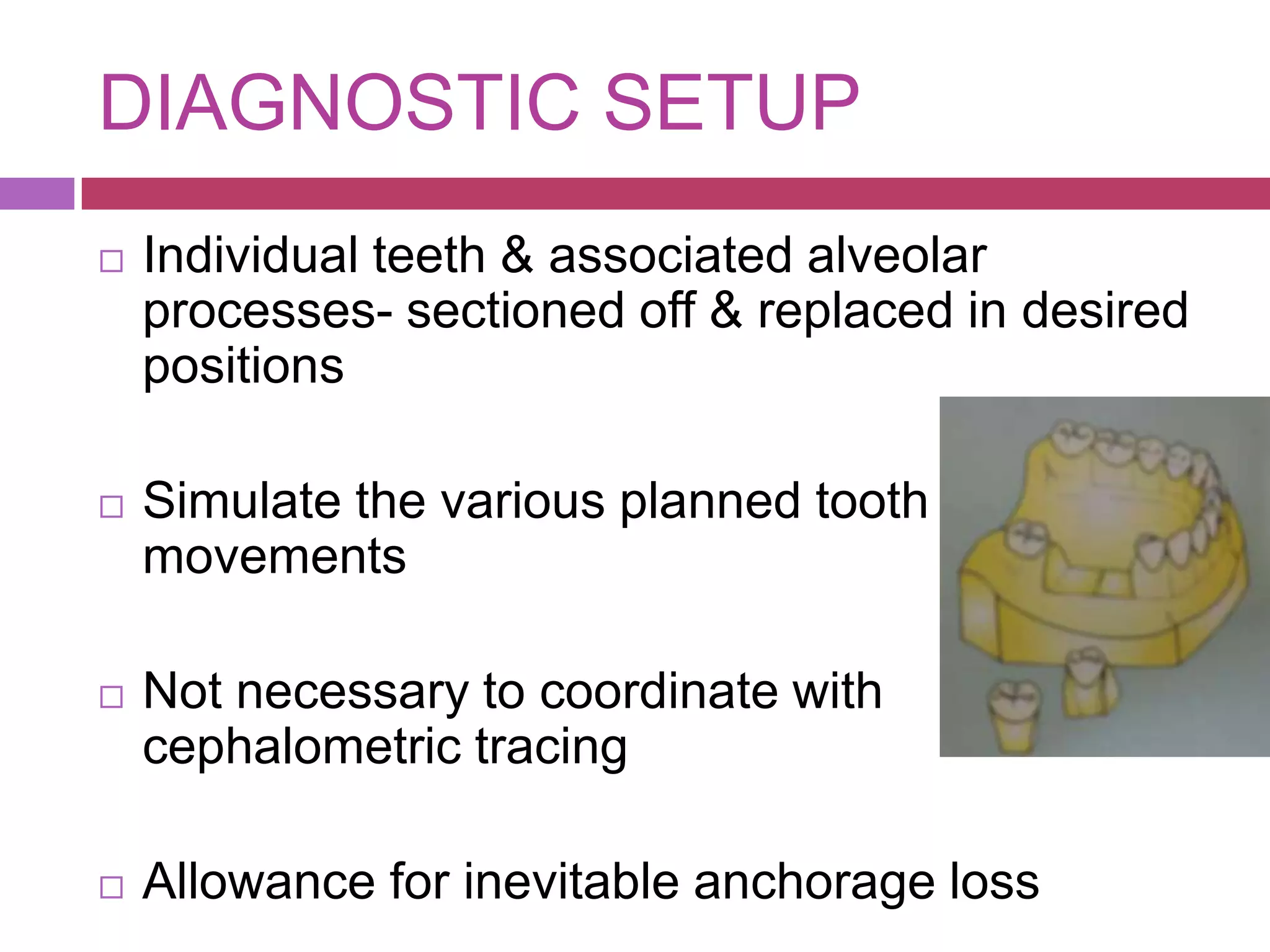 DIAGNOSTIC SETUP

□ Individual teeth & associated alveolar processes- sectioned off & replaced in desired positions

□ Simulate the various planned tooth movements

□ Not necessary to coordinate with cephalometric tracing

□ Allowance for inevitable anchorage loss